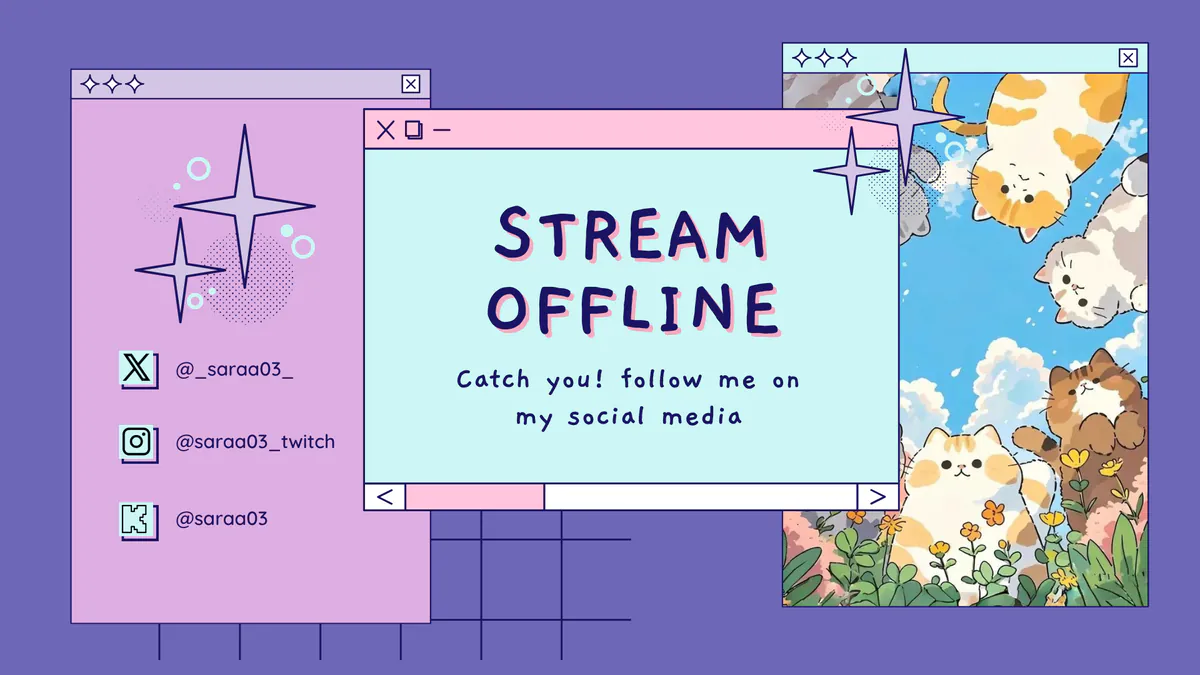 @_saraa03_

@saraa03_twitch

@saraa03

STREAM OFFLINE

Catch you! follow me on my social media